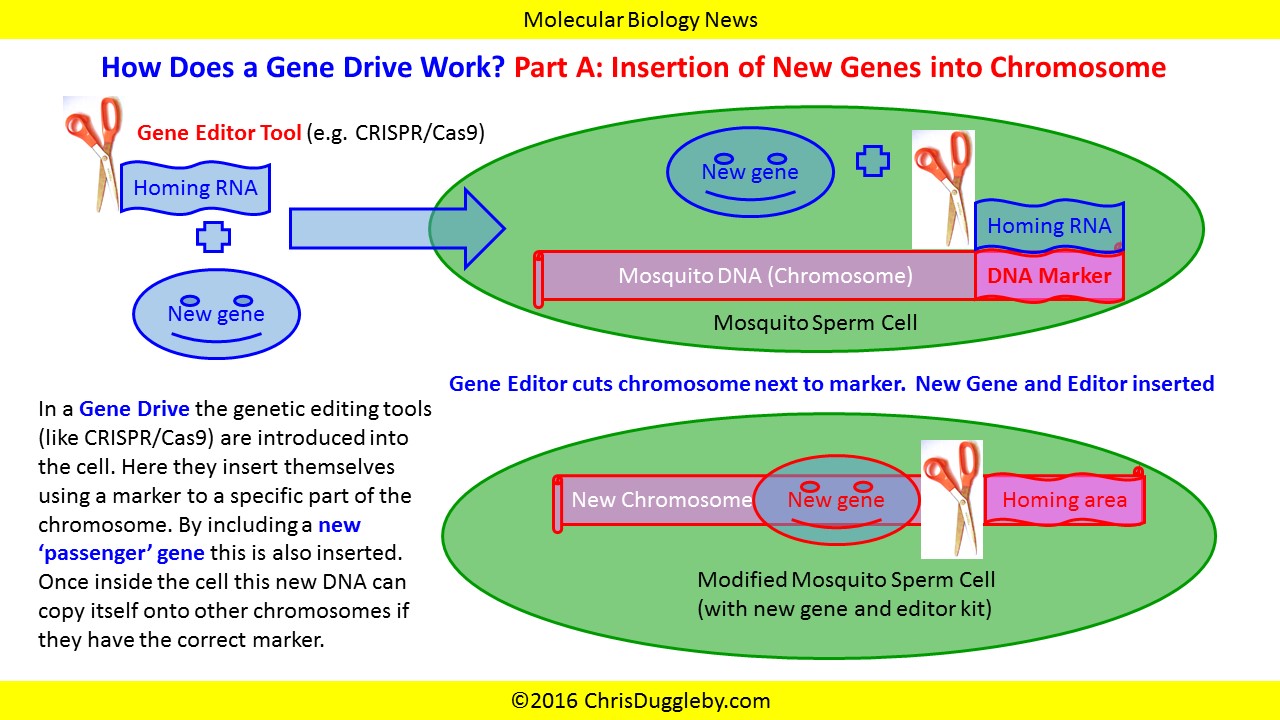 Molecular Biology News

How Does a Gene Drive Work? Part A: Insertion of New Genes into Chromosome

Gene Editor Tool (e.g. CRISPR/Cas9)

Homing RNA

New gene

New gene

Homing RNA

Mosquito DNA (Chromosome)

DNA Marker

Mosquito Sperm Cell

Gene Editor cuts chromosome next to marker. New Gene and Editor inserted

In a Gene Drive the genetic editing tools (like CRISPR/Cas9) are introduced into the cell. Here they insert themselves using a marker to a specific part of the chromosome. By including a new 'passenger' gene this is also inserted. Once inside the cell this new DNA can copy itself onto other chromosomes if they have the correct marker.

New Chromosome

New gene

Homing area

Modified Mosquito Sperm Cell
(with new gene and editor kit)

©2016 ChrisDuggleby.com